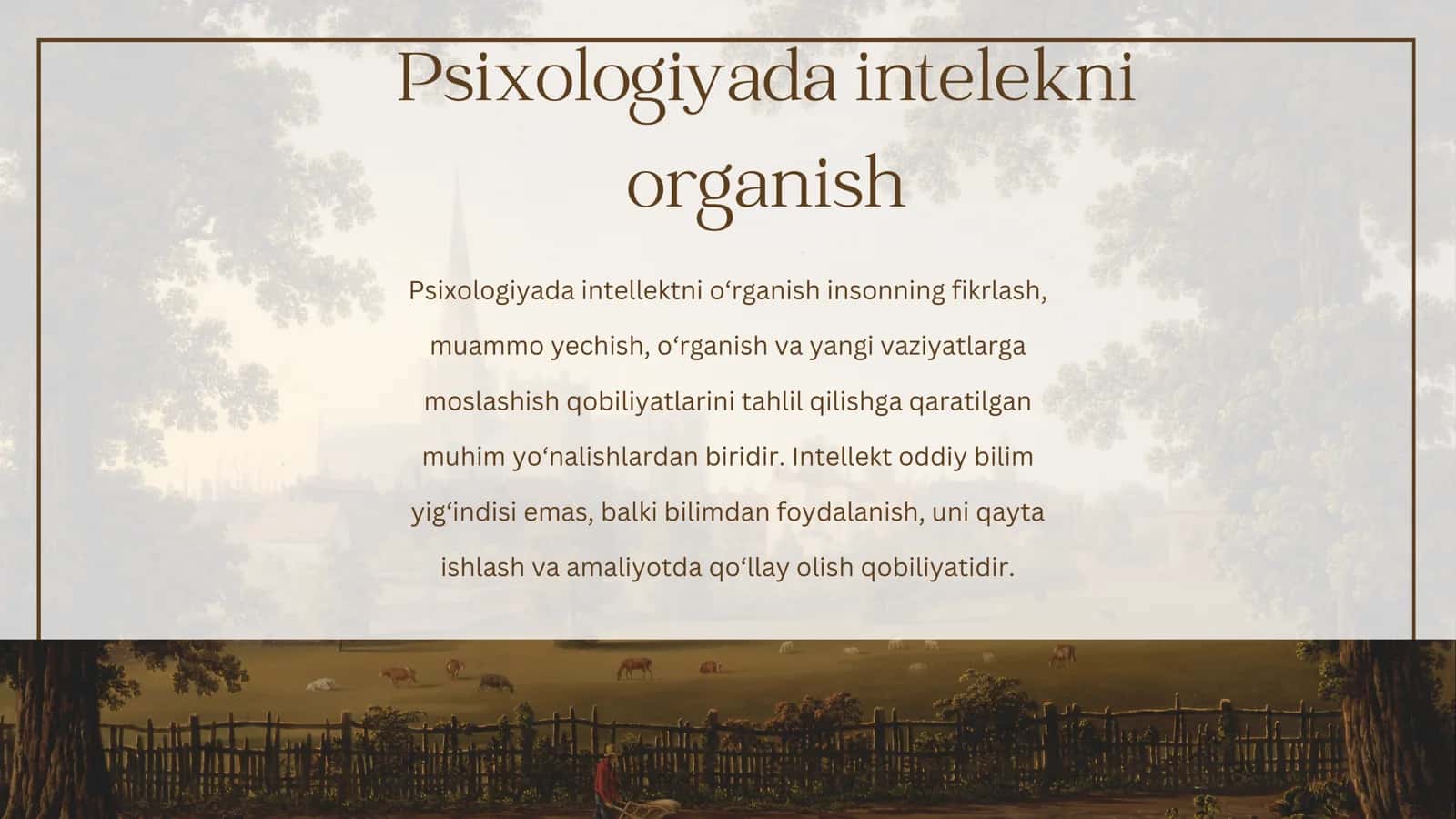 Psixologiyada intelekni organish

Psixologiyada intellektni oʻrganish insonning fikrlash, muammo yechish, oʻrganish va yangi vaziyatlarga moslashish qobiliyatlarini tahlil qilishga qaratilgan muhim yoʻnalishlardan biridir. Intellekt oddiy bilim yigʻindisi emas, balki bilimdan foydalanish, uni qayta ishlash va amaliyotda qoʻllay olish qobiliyatidir.